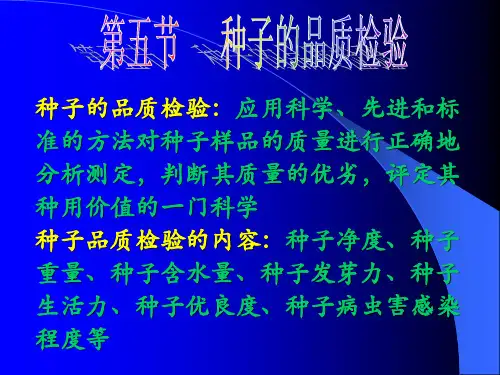 第五节　种子的品质检验

种子的品质检验：应用科学、先进和标准的方法对种子样品的质量进行正确地分析测定，判断其质量的优劣，评定其种用价值的一门科学

种子品质检验的内容：种子净度、种子重量、种子含水量、种子发芽力、种子生活力、种子优良度、种子病虫害感染程度等